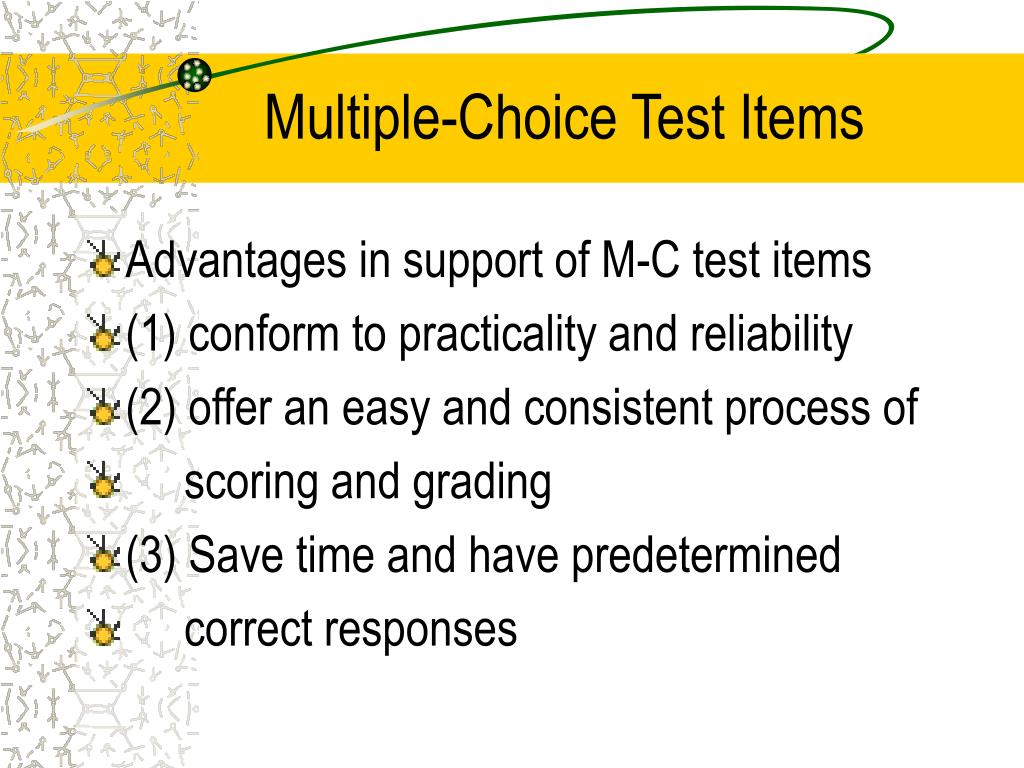 Multiple-Choice Test Items

Advantages in support of M-C test items

(1) conform to practicality and reliability

(2) offer an easy and consistent process of

scoring and grading

(3) Save time and have predetermined

correct responses